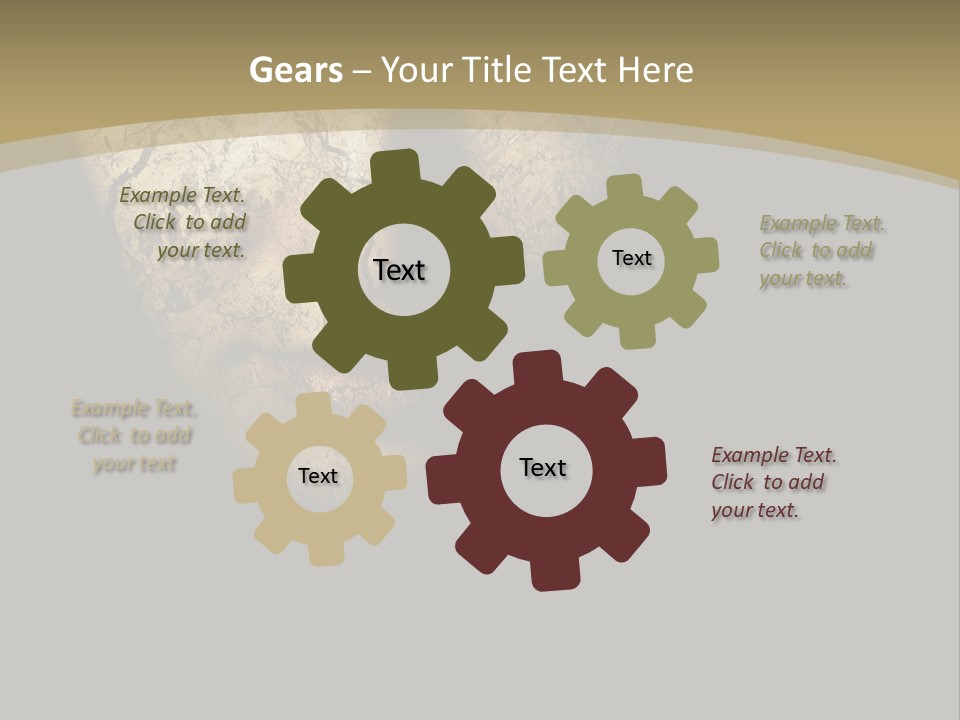 Gears – Your Title Text Here

Example Text. Click to add your text.

Text

Text

Example Text. Click to add your text.

Example Text. Click to add your text

Text

Text

Example Text. Click to add your text.